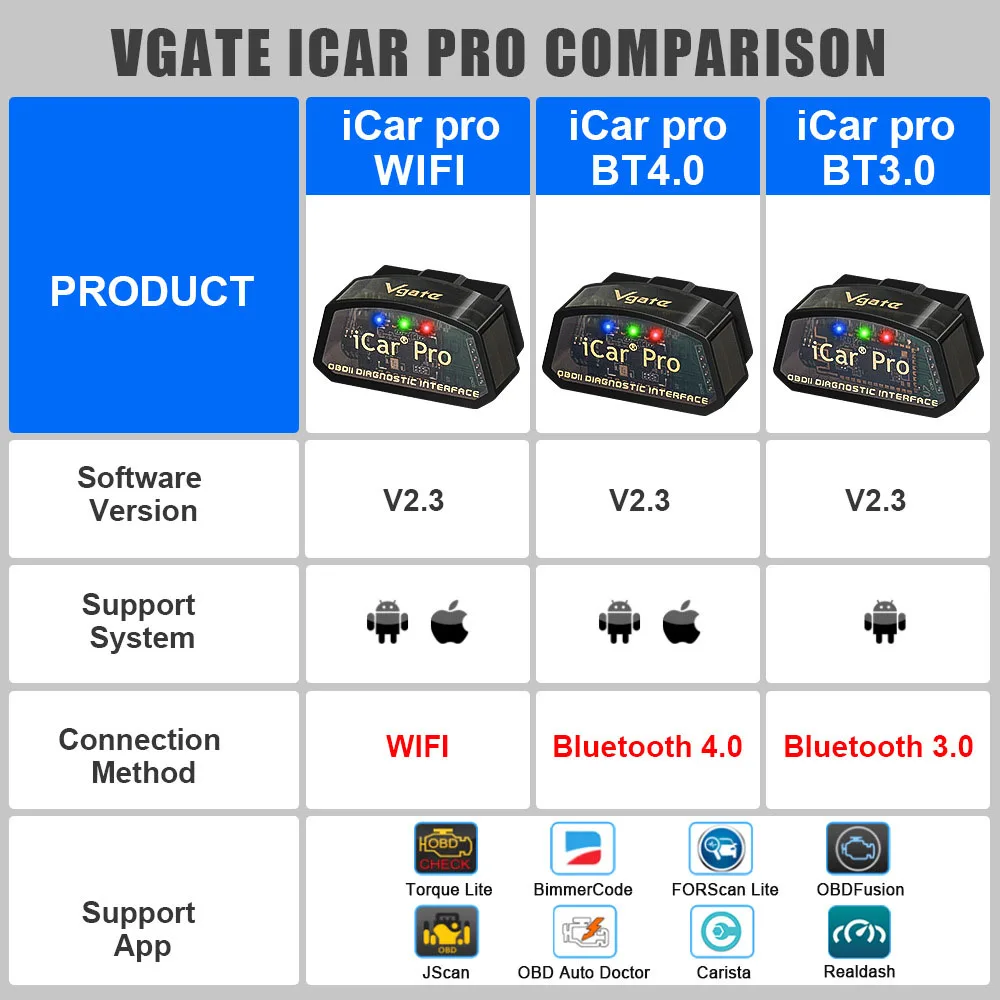 VGATE ICAR PRO COMPARISON

| PRODUCT | iCar pro WIFI | iCar pro BT4.0 | iCar pro BT3.0 |
|---|---|---|---|
| | Vgate iCar Pro OBDII DIAGNOSTIC INTERFACE | Vgate iCar Pro OBDII DIAGNOSTIC INTERFACE | Vgate iCar Pro OBDII DIAGNOSTIC INTERFACE |
| Software Version | V2.3 | V2.3 | V2.3 |
| Support System | | | |
| Connection Method | WIFI | Bluetooth 4.0 | Bluetooth 3.0 |

Support App

OBD CHECK
Torque Lite
BimmerCode
FORScan Lite
OBDFusion
OBD
JScan
OBD Auto Doctor
Carista
Realdash